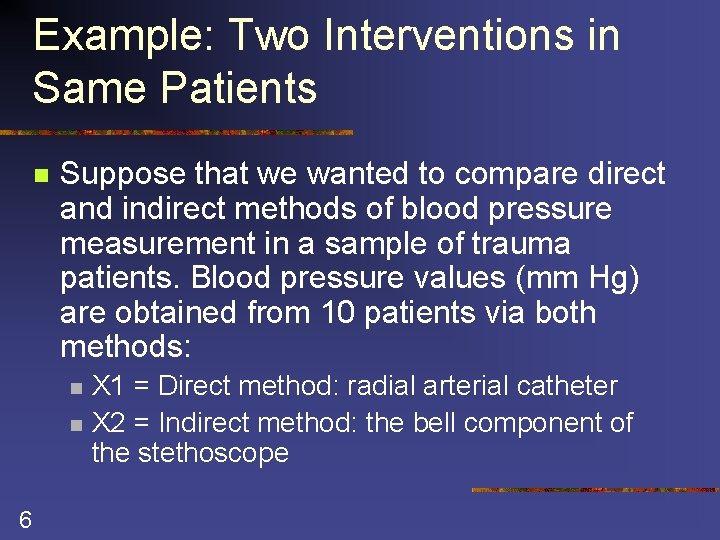 Example: Two Interventions in Same Patients

Suppose that we wanted to compare direct and indirect methods of blood pressure measurement in a sample of trauma patients. Blood pressure values (mm Hg) are obtained from 10 patients via both methods:

X1 = Direct method: radial arterial catheter

X2 = Indirect method: the bell component of the stethoscope

6